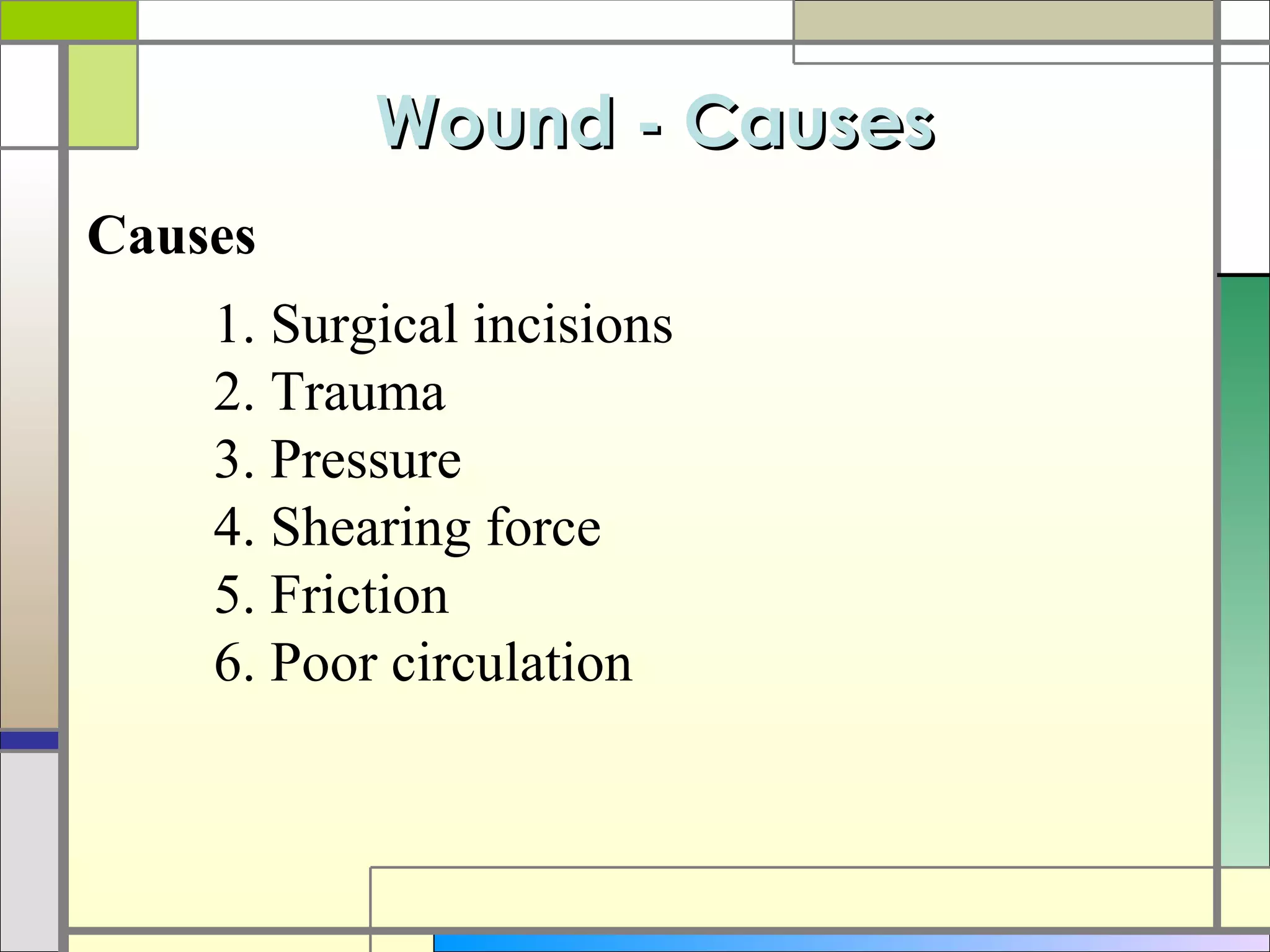 Wound - Causes

Causes

1. Surgical incisions
2. Trauma
3. Pressure
4. Shearing force
5. Friction
6. Poor circulation